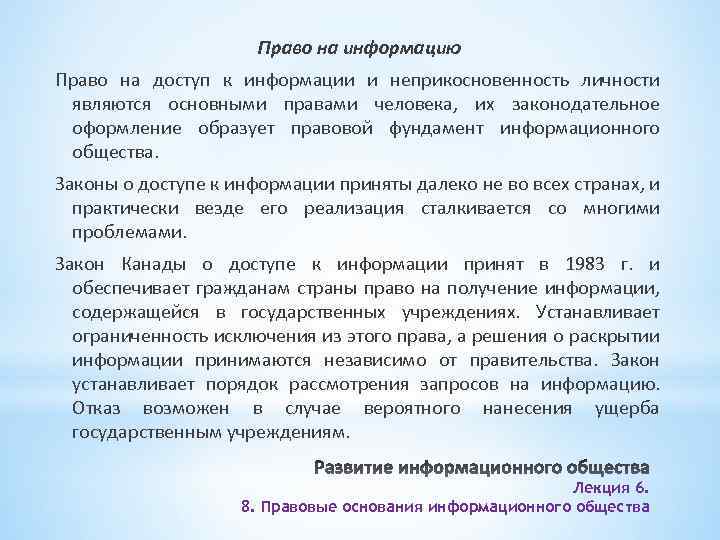 Право на информацию

Право на доступ к информации и неприкосновенность личности являются основными правами человека, их законодательное оформление образует правовой фундамент информационного общества.

Законы о доступе к информации приняты далеко не во всех странах, и практически везде его реализация сталкивается со многими проблемами.

Закон Канады о доступе к информации принят в 1983 г. и обеспечивает гражданам страны право на получение информации, содержащейся в государственных учреждениях. Устанавливает ограниченность исключения из этого права, а решения о раскрытии информации принимаются независимо от правительства. Закон устанавливает порядок рассмотрения запросов на информацию. Отказ возможен в случае вероятного нанесения ущерба государственным учреждениям.

Развитие информационного общества
Лекция 6.
8. Правовые основания информационного общества